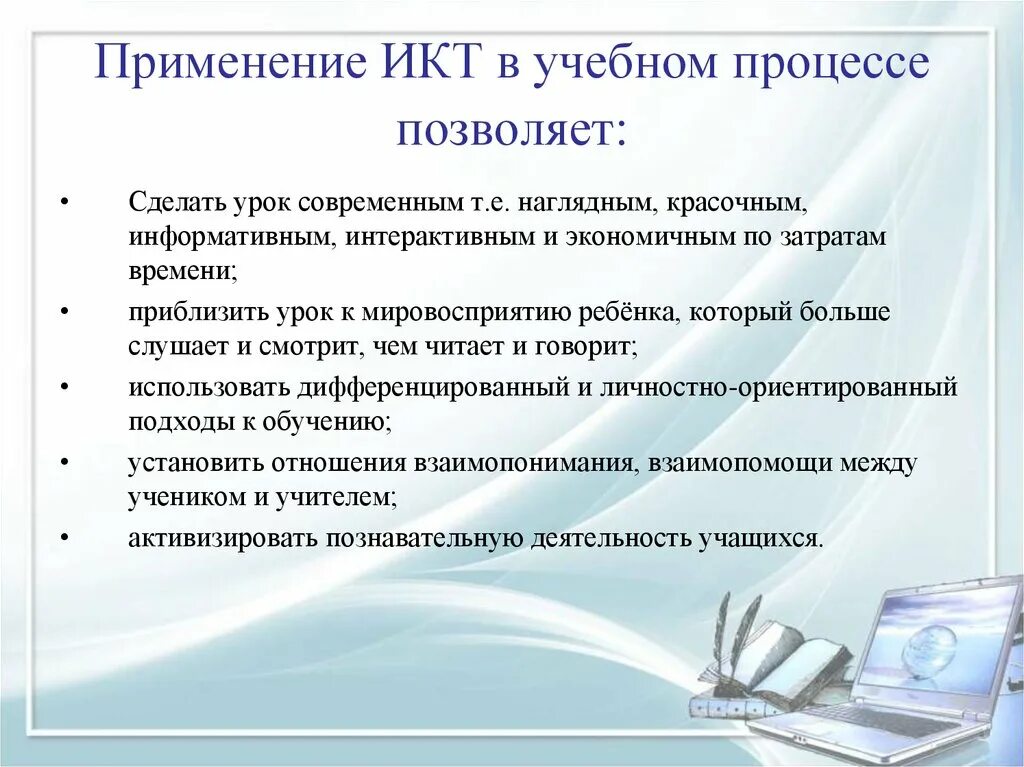 Применение ИКТ в учебном процессе позволяет:

• Сделать урок современным т.е. наглядным, красочным, информативным, интерактивным и экономичным по затратам времени;

• приблизить урок к мировосприятию ребёнка, который больше слушает и смотрит, чем читает и говорит;

• использовать дифференцированный и личностно-ориентированный подходы к обучению;

• установить отношения взаимопонимания, взаимопомощи между учеником и учителем;

• активизировать познавательную деятельность учащихся.